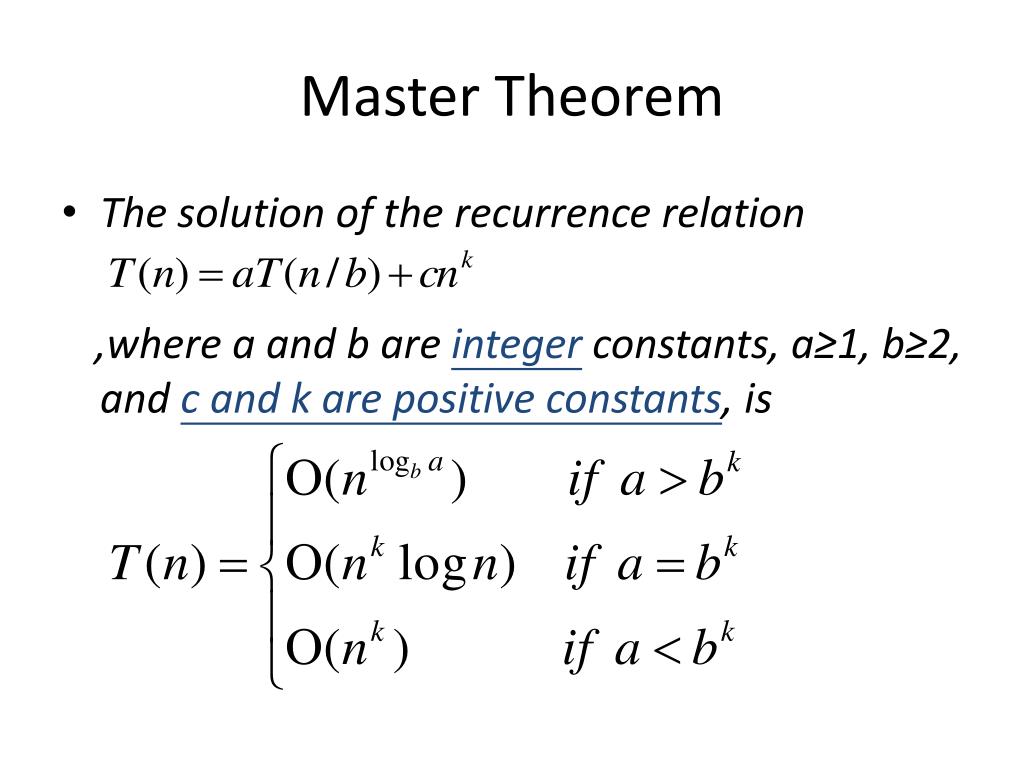 Master Theorem

• The solution of the recurrence relation $T(n) = aT(n/b) + cn^k$

,where a and b are integer constants, a≥1, b≥2, and c and k are positive constants, is

$T(n) = \begin{cases} O(n^{\log_b a}) & if\ a > b^k \\ O(n^k \log n) & if\ a = b^k \\ O(n^k) & if\ a < b^k \end{cases}$